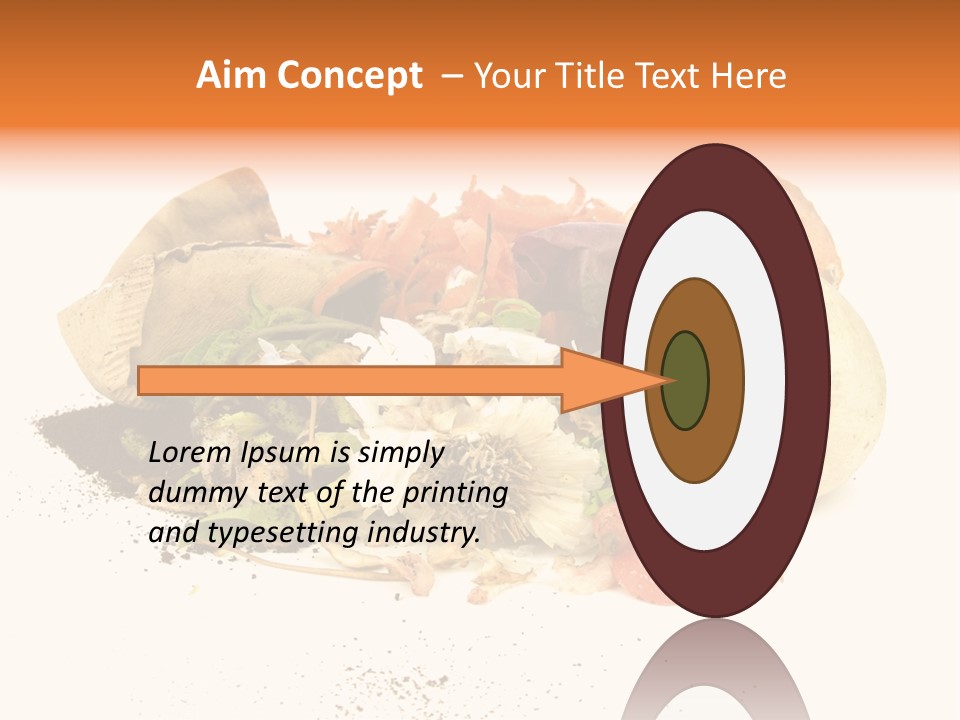 Aim Concept – Your Title Text Here

Lorem Ipsum is simply dummy text of the printing and typesetting industry.